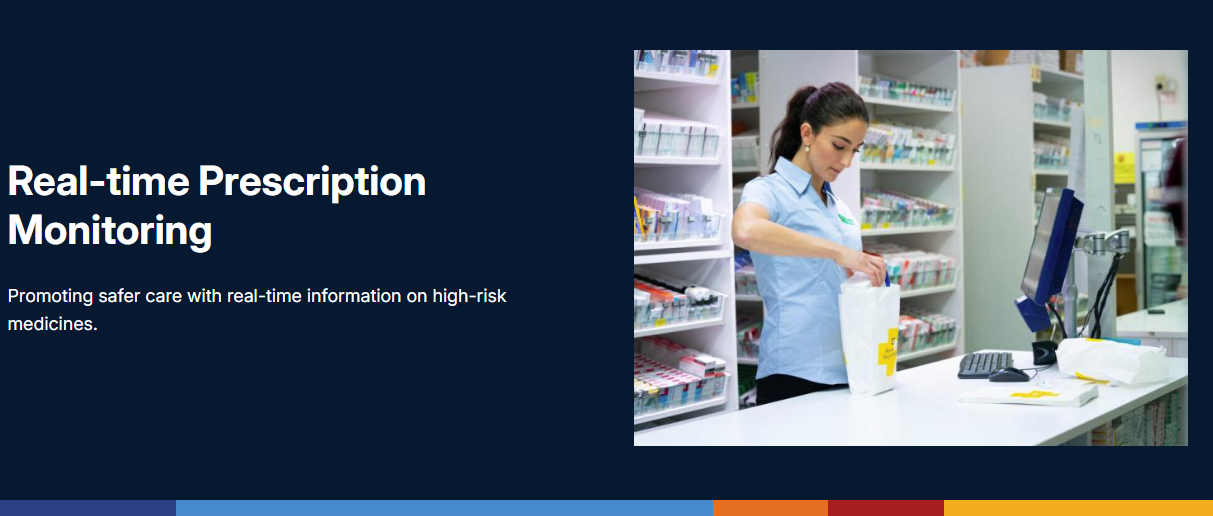 Real-time Prescription Monitoring

Promoting safer care with real-time information on high-risk medicines.